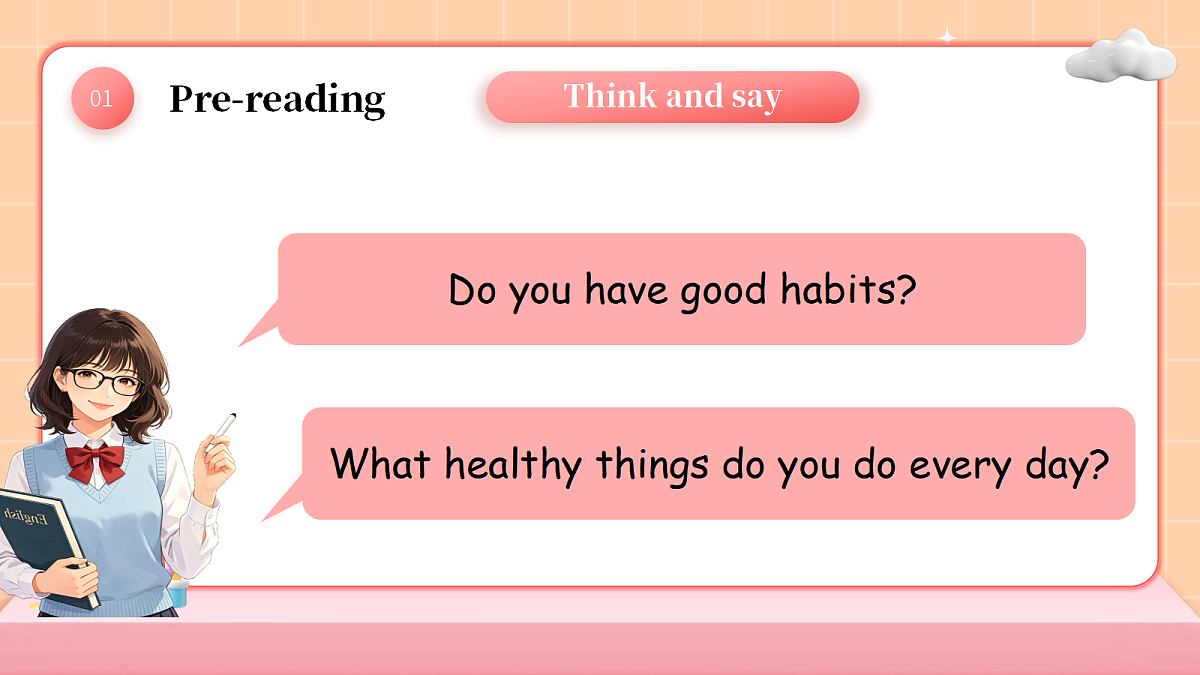 01 Pre-reading

Think and say

Do you have good habits?

What healthy things do you do every day?

English